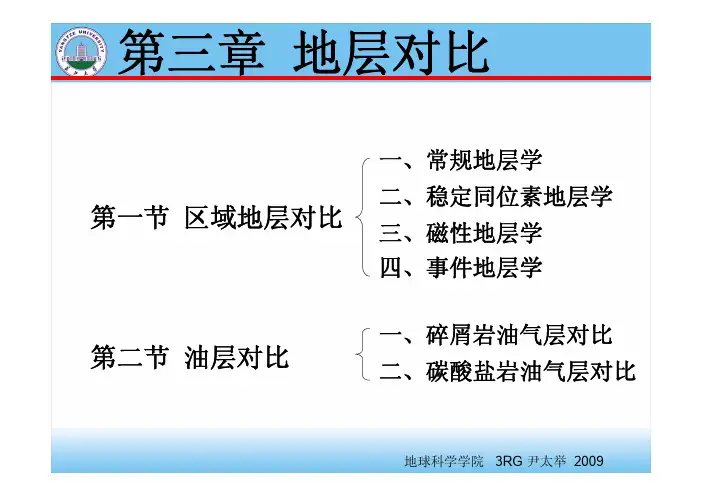 YANGTZE UNIVERSITY

第三章 地层对比

第一节 区域地层对比

一、常规地层学
二、稳定同位素地层学
三、磁性地层学
四、事件地层学

第二节 油层对比

一、碎屑岩油气层对比
二、碳酸盐岩油气层对比

地球科学学院 3RG 尹太举 2009